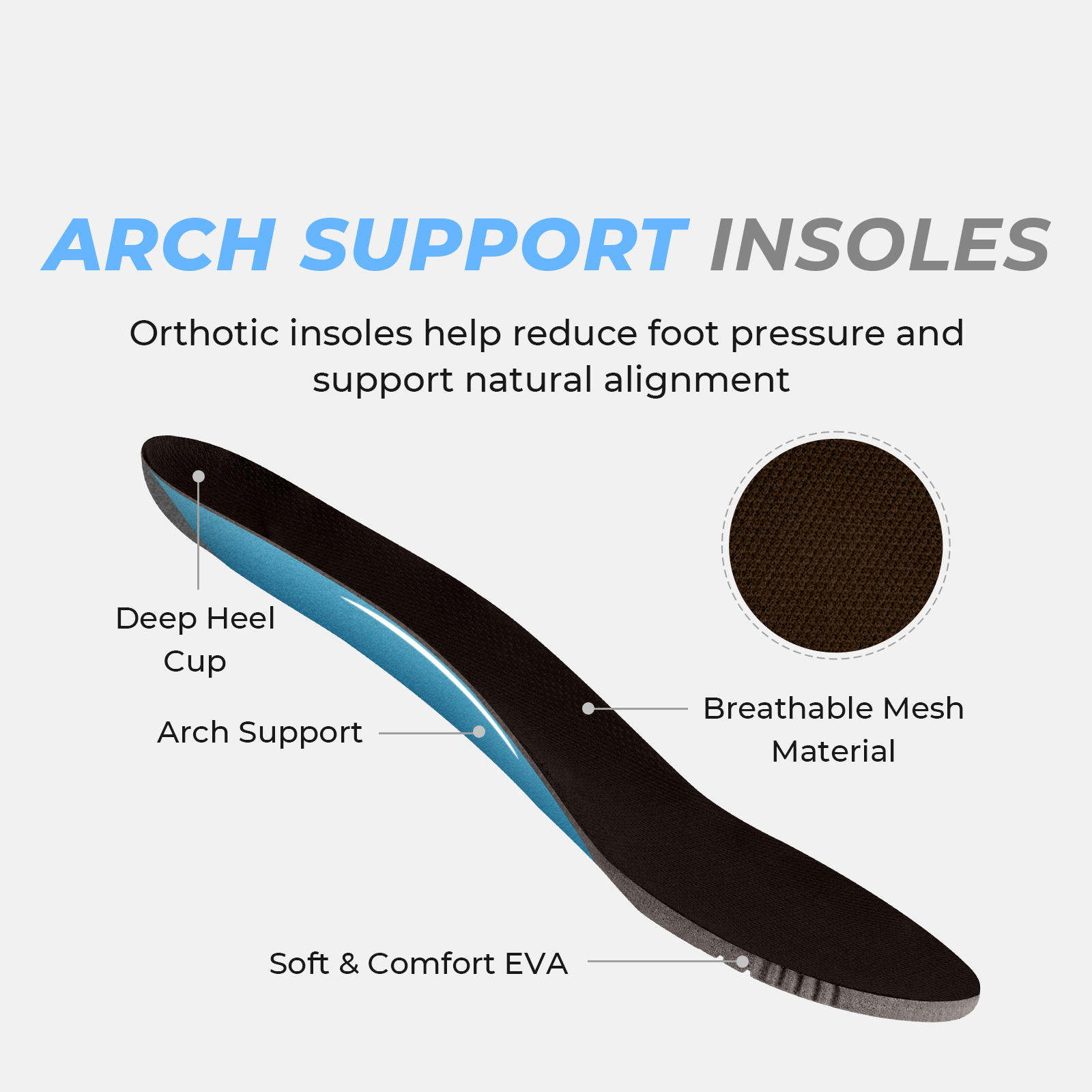 ARCH SUPPORT INSOLES

Orthotic insoles help reduce foot pressure and support natural alignment

Deep Heel Cup

Arch Support

Breathable Mesh Material

Soft & Comfort EVA